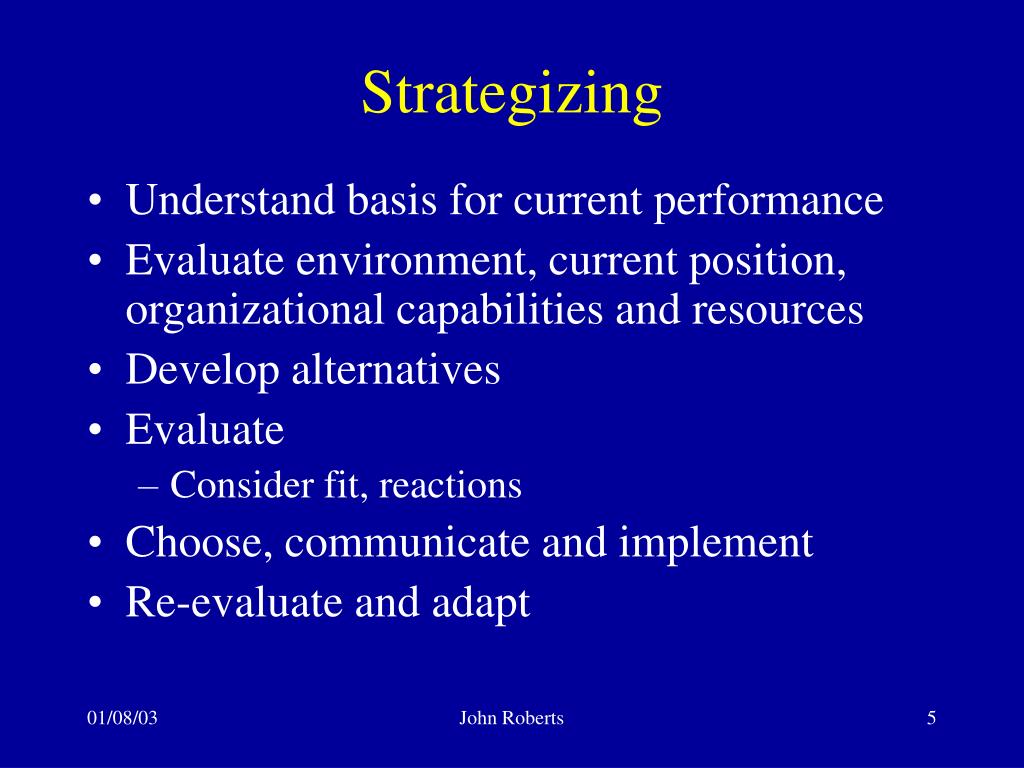 Strategizing

• Understand basis for current performance
• Evaluate environment, current position, organizational capabilities and resources
• Develop alternatives
• Evaluate
– Consider fit, reactions
• Choose, communicate and implement
• Re-evaluate and adapt

01/08/03

John Roberts

5